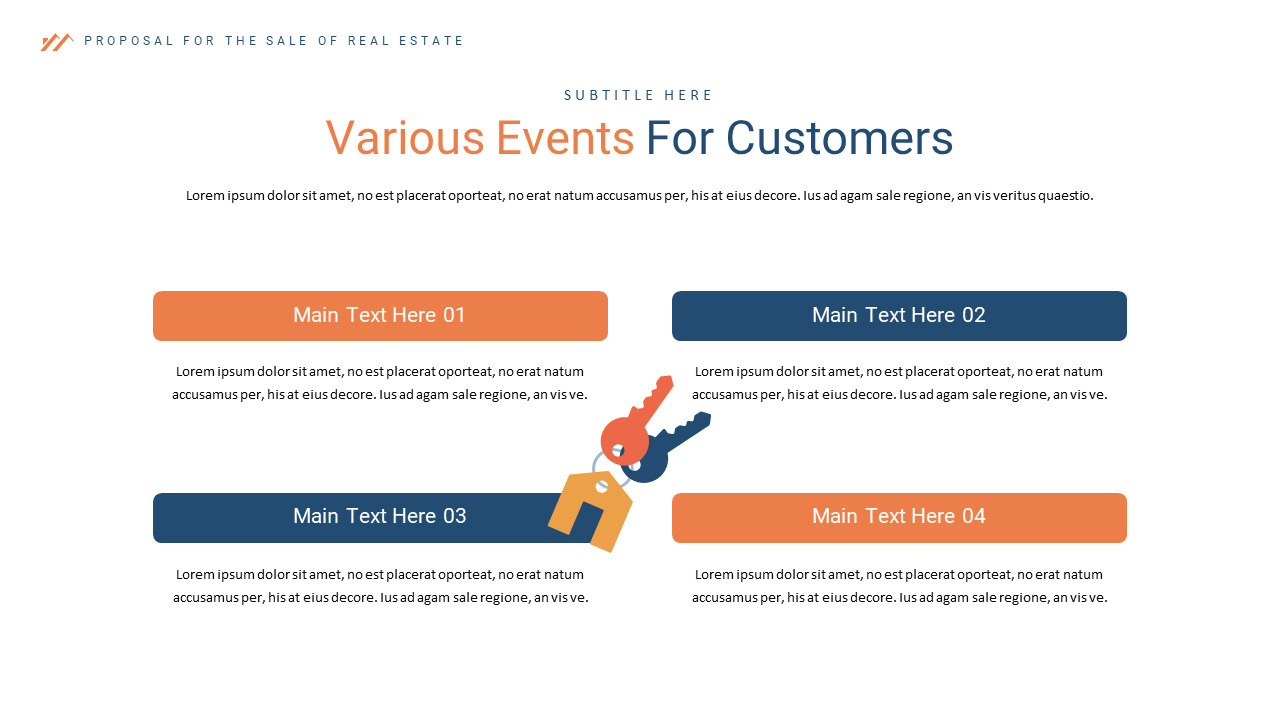 PROPOSAL FOR THE SALE OF REAL ESTATE

SUBTITLE HERE

Various Events For Customers

Lorem ipsum dolor sit amet, no est placerat oporteat, no erat natum accusamus per, his at eius decore. Ius ad agam sale regione, an vis veritus quaestio.

Main Text Here 01

Lorem ipsum dolor sit amet, no est placerat oporteat, no erat natum accusamus per, his at eius decore. Ius ad agam sale regione, an vis ve.

Main Text Here 02

Lorem ipsum dolor sit amet, no est placerat oporteat, no erat natum accusamus per, his at eius decore. Ius ad agam sale regione, an vis ve.

Main Text Here 03

Lorem ipsum dolor sit amet, no est placerat oporteat, no erat natum accusamus per, his at eius decore. Ius ad agam sale regione, an vis ve.

Main Text Here 04

Lorem ipsum dolor sit amet, no est placerat oporteat, no erat natum accusamus per, his at eius decore. Ius ad agam sale regione, an vis ve.